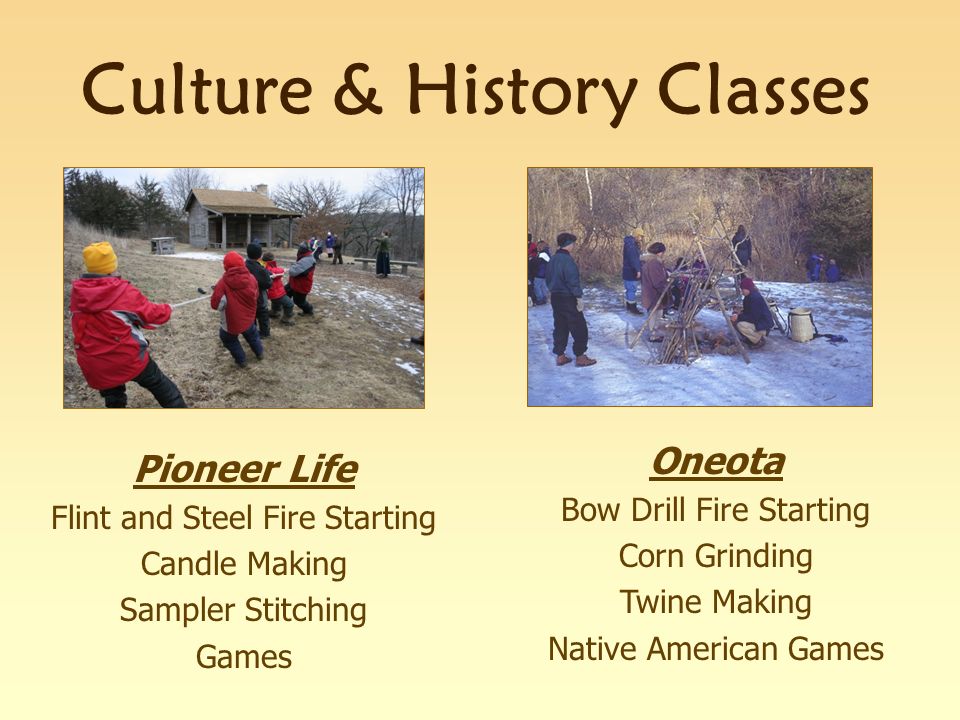 Culture & History Classes

Pioneer Life
Flint and Steel Fire Starting
Candle Making
Sampler Stitching
Games

Oneota
Bow Drill Fire Starting
Corn Grinding
Twine Making
Native American Games